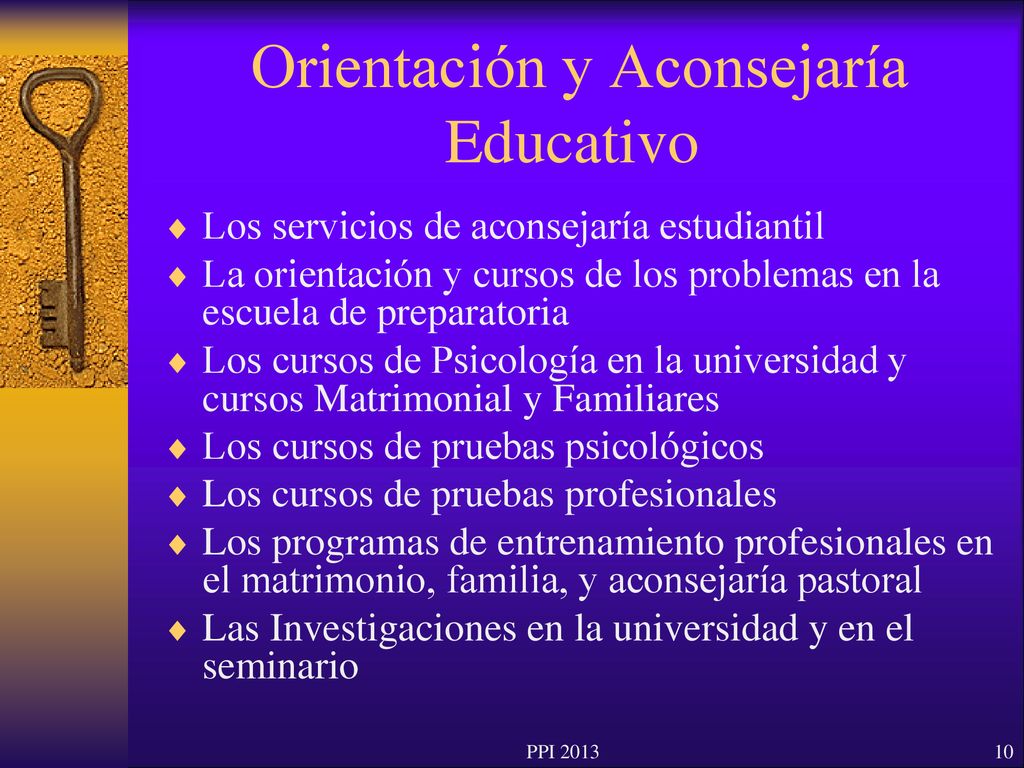 Orientación y Aconsejaría Educativo

♦ Los servicios de aconsejaría estudiantil
♦ La orientación y cursos de los problemas en la escuela de preparatoria
♦ Los cursos de Psicología en la universidad y cursos Matrimonial y Familiares
♦ Los cursos de pruebas psicológicos
♦ Los cursos de pruebas profesionales
♦ Los programas de entrenamiento profesionales en el matrimonio, familia, y aconsejaría pastoral
♦ Las Investigaciones en la universidad y en el seminario

PPI 2013

10